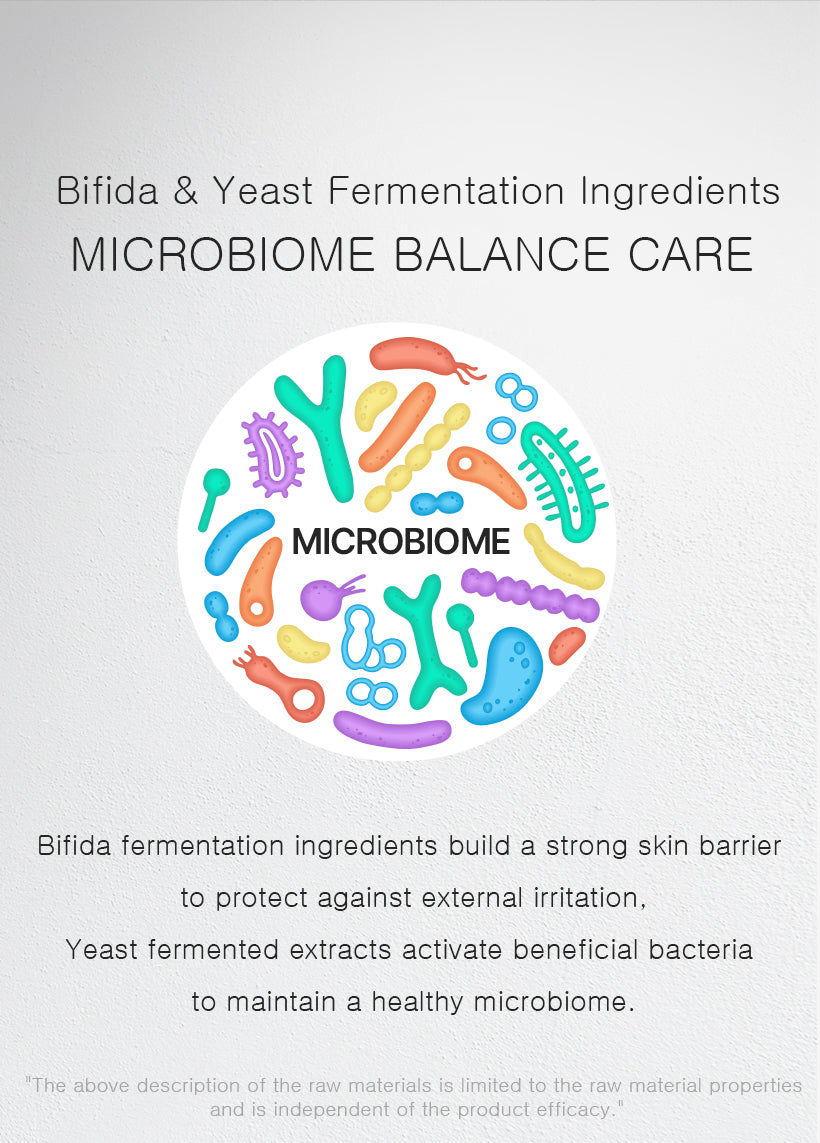 Bifida & Yeast Fermentation Ingredients
MICROBIOME BALANCE CARE

MICROBIOME

Bifida fermentation ingredients build a strong skin barrier to protect against external irritation,
Yeast fermented extracts activate beneficial bacteria to maintain a healthy microbiome.

"The above description of the raw materials is limited to the raw material properties and is independent of the product efficacy."